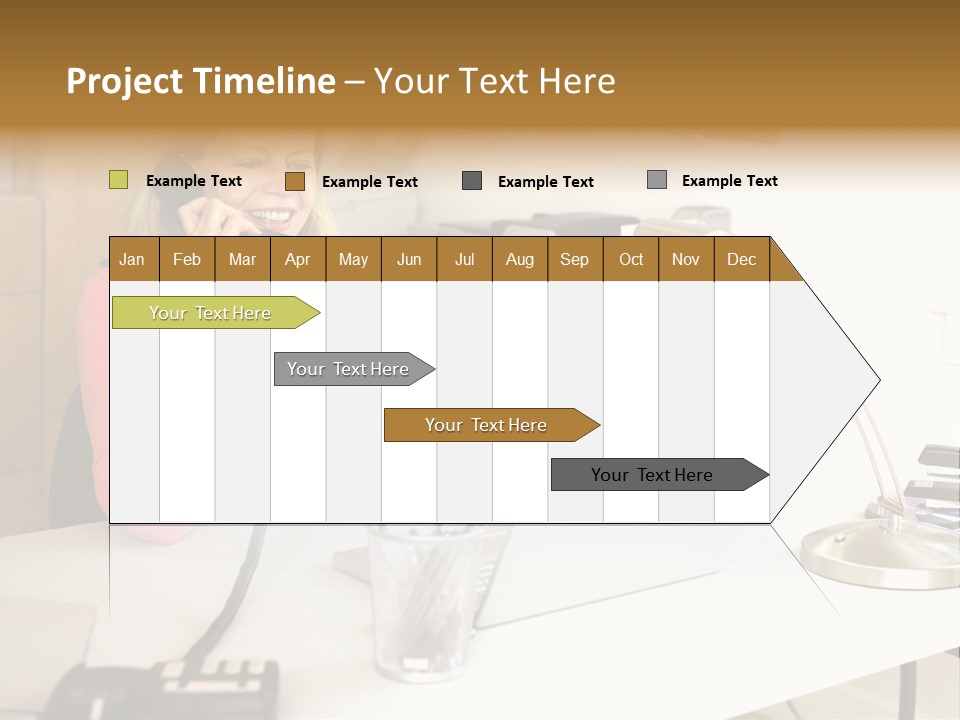 Project Timeline – Your Text Here

Example Text
Example Text
Example Text
Example Text

| Jan | Feb | Mar | Apr | May | Jun | Jul | Aug | Sep | Oct | Nov | Dec |
|---|---|---|---|---|---|---|---|---|---|---|---|

Your Text Here
Your Text Here
Your Text Here
Your Text Here